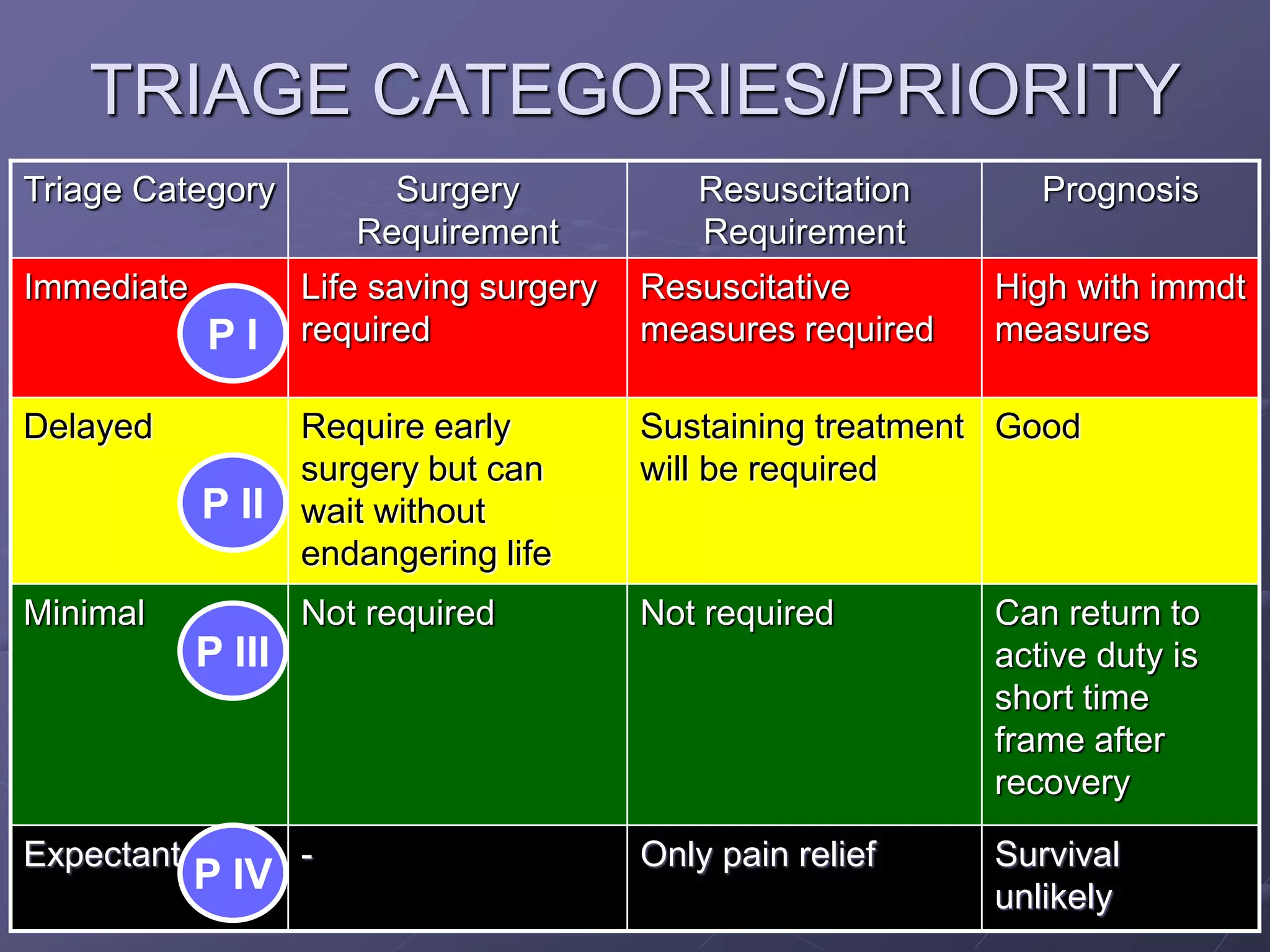 TRIAGE CATEGORIES/PRIORITY

| Triage Category | Surgery Requirement | Resuscitation Requirement | Prognosis |
|---|---|---|---|
| Immediate P I | Life saving surgery required | Resuscitative measures required | High with immdt measures |
| Delayed P II | Require early surgery but can wait without endangering life | Sustaining treatment will be required | Good |
| Minimal P III | Not required | Not required | Can return to active duty is short time frame after recovery |
| Expectant P IV | - | Only pain relief | Survival unlikely |